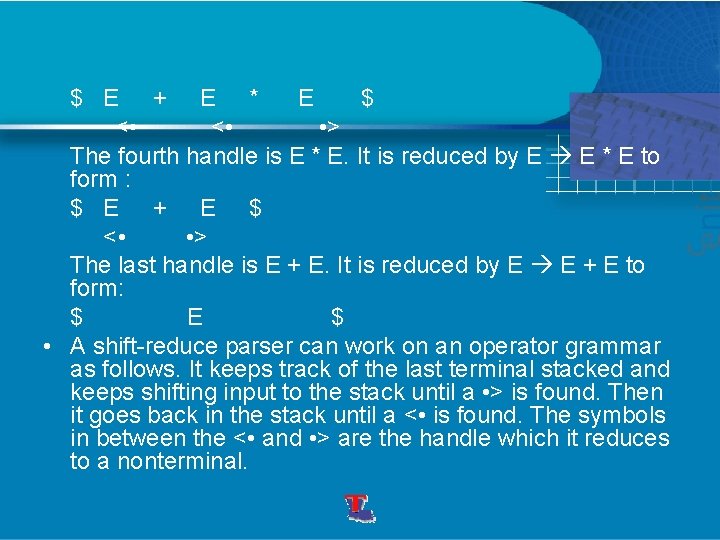 $ E + E * E $

<• <• •>

The fourth handle is E * E. It is reduced by E → E * E to form :

$ E + E $

<• •>

The last handle is E + E. It is reduced by E → E + E to form:

$ E $

• A shift-reduce parser can work on an operator grammar as follows. It keeps track of the last terminal stacked and keeps shifting input to the stack until a •> is found. Then it goes back in the stack until a <• is found. The symbols in between the <• and •> are the handle which it reduces to a nonterminal.